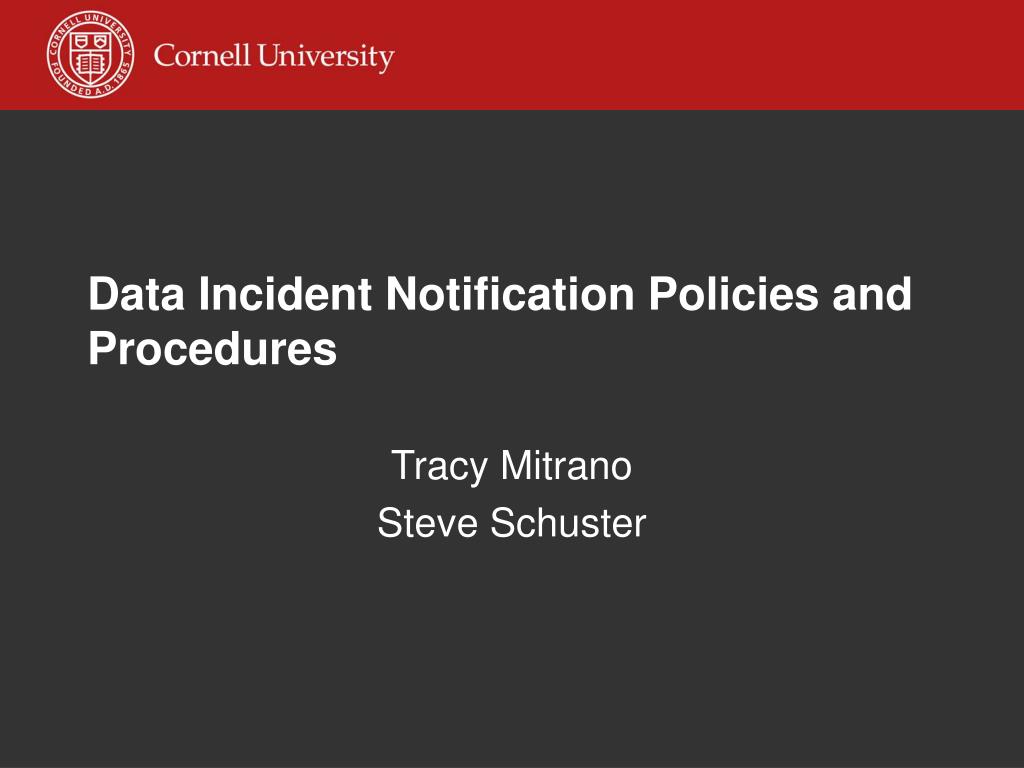 CORNELL UNIVERSITY FOUNDED A.D. 1865

Cornell University

Data Incident Notification Policies and Procedures

Tracy Mitrano
Steve Schuster